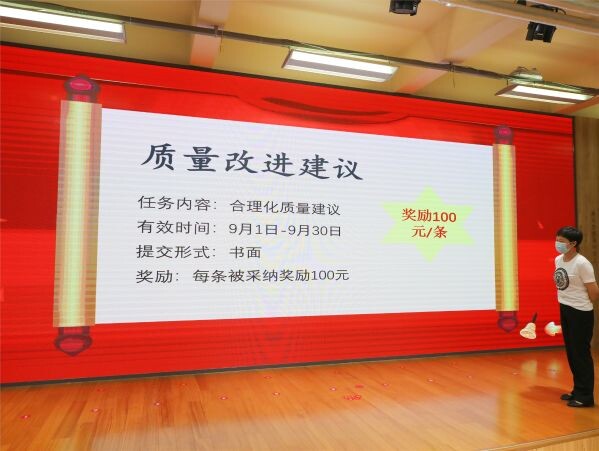 质量改进建议

任务内容：合理化质量建议
有效时间：9月1日-9月30日
提交形式：书面
奖励：每条被采纳奖励100元

奖励100元/条